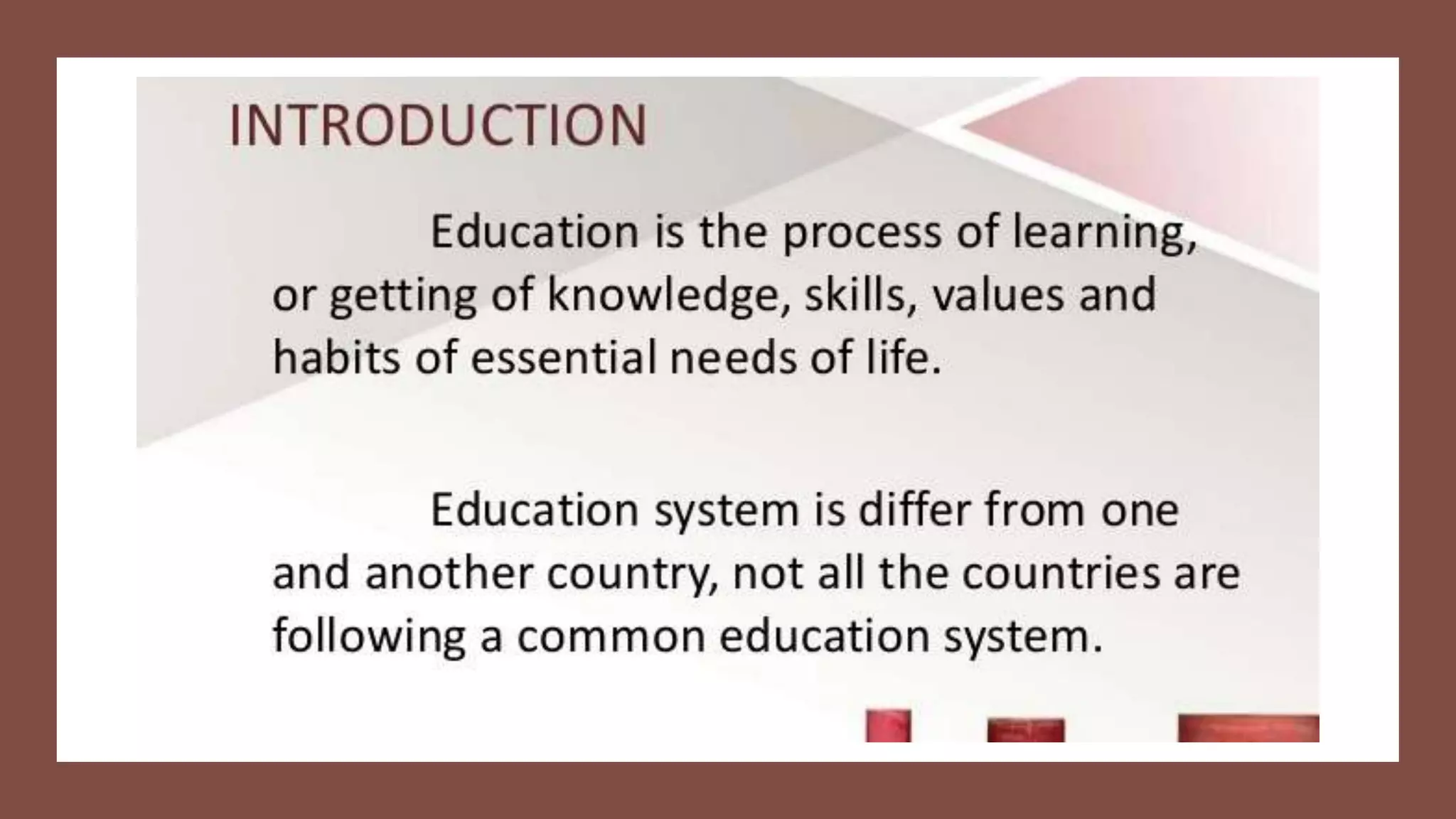 INTRODUCTION

Education is the process of learning, or getting of knowledge, skills, values and habits of essential needs of life.

Education system is differ from one and another country, not all the countries are following a common education system.